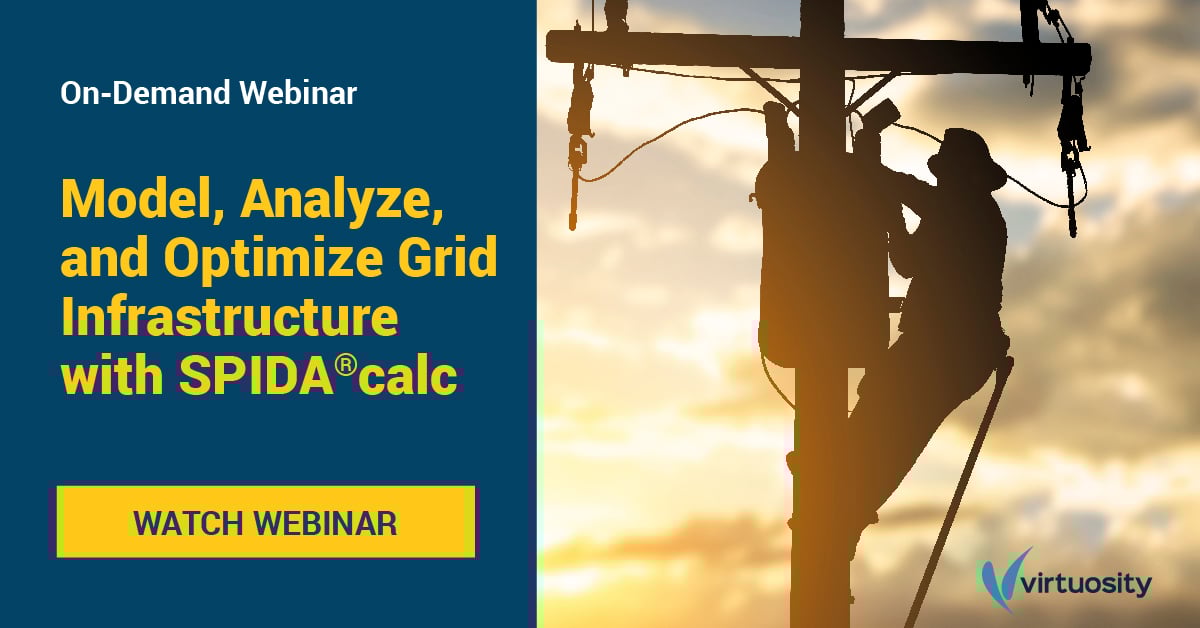 On-Demand Webinar

Model, Analyze, and Optimize Grid Infrastructure with SPIDA®calc

WATCH WEBINAR

virtuosity